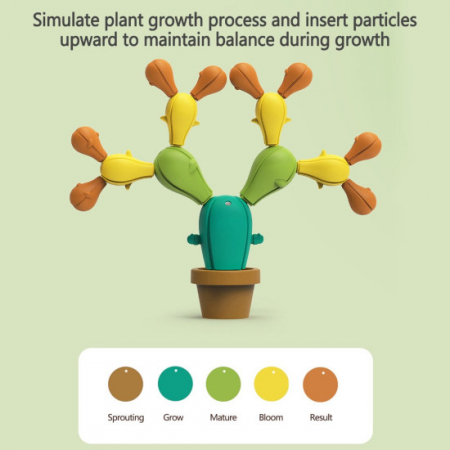 Simulate plant growth process and insert particles upward to maintain balance during growth

Sprouting Grow Mature Bloom Result